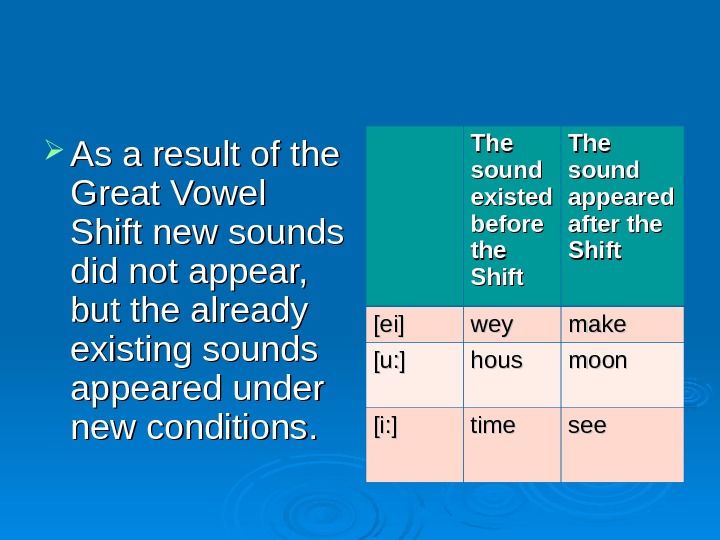 As a result of the Great Vowel Shift new sounds did not appear, but the already existing sounds appeared under new conditions.

| | The sound existed before the Shift | The sound appeared after the Shift |
|---|---|---|
| [ei] | wey | make |
| [u:] | hous | moon |
| [i:] | time | see |